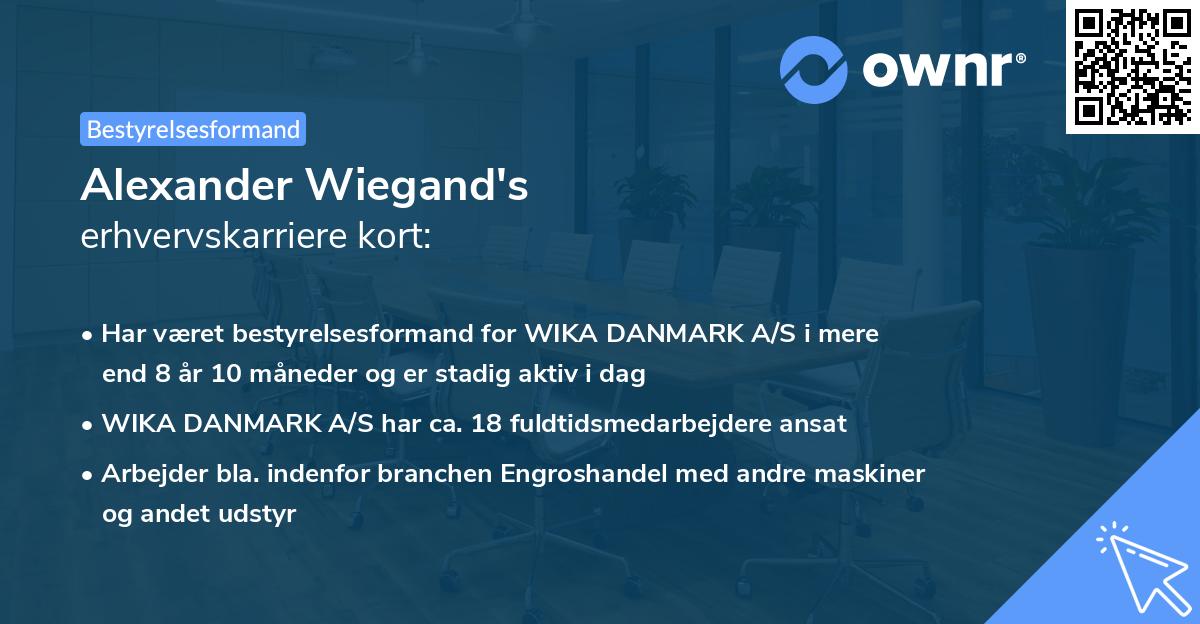 ownr®

Bestyrelsesformand

Alexander Wiegand's
erhvervskarriere kort:

• Har været bestyrelsesformand for WIKA DANMARK A/S i mere end 8 år 10 måneder og er stadig aktiv i dag

• WIKA DANMARK A/S har ca. 18 fuldtidsmedarbejdere ansat

• Arbejder bla. indenfor branchen Engroshandel med andre maskiner og andet udstyr